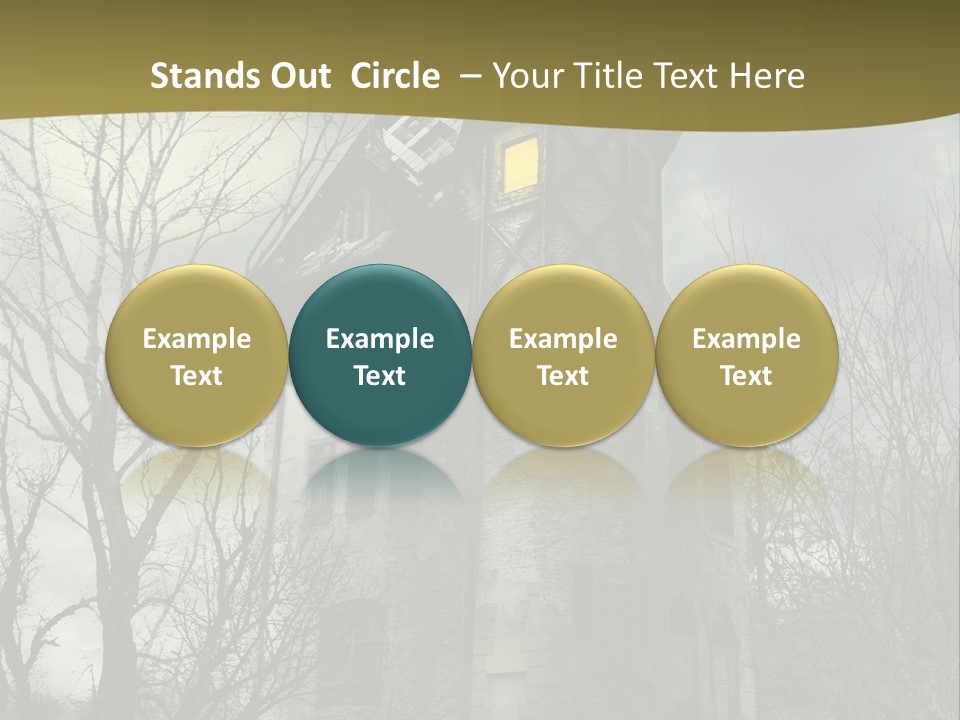 Stands Out  Circle  – Your Title Text Here

Example Text

Example Text

Example Text

Example Text